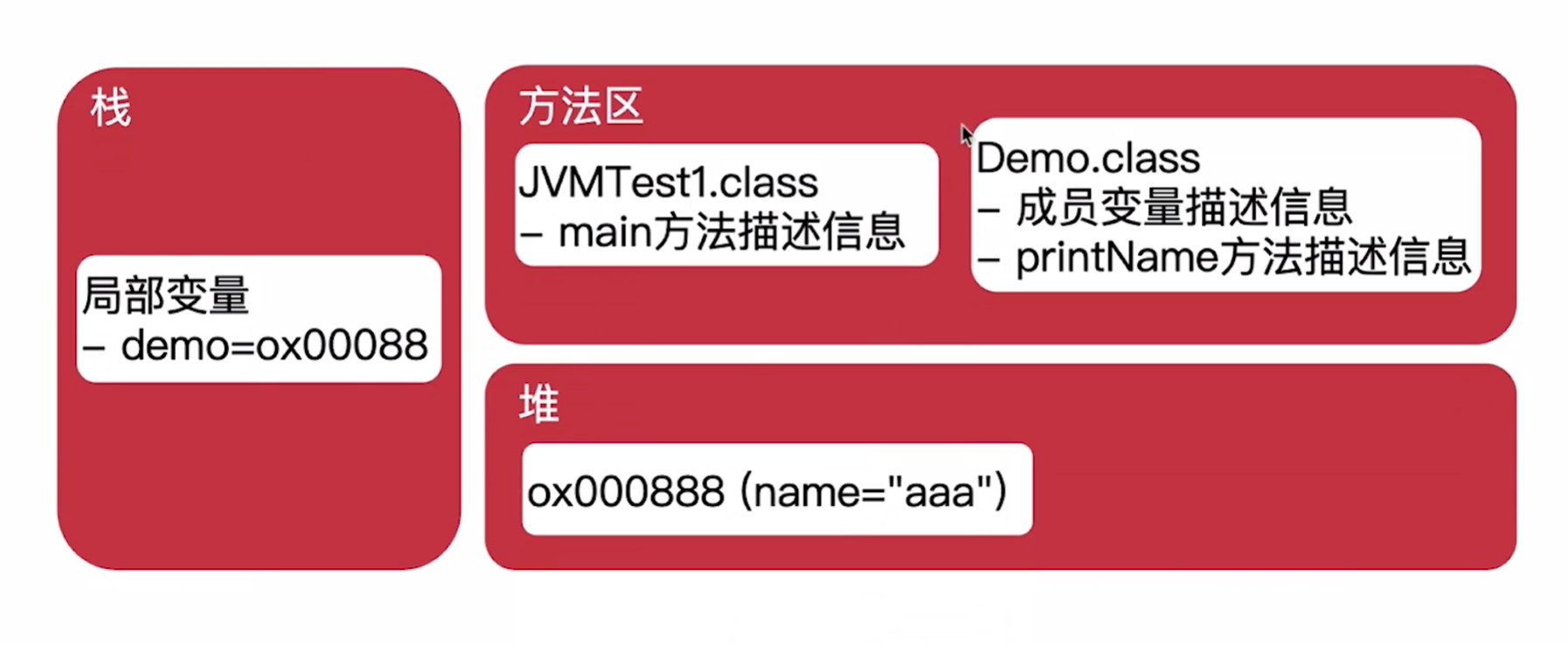 栈

局部变量
– demo=ox00088

方法区

JVMTest1.class
– main方法描述信息

Demo.class
– 成员变量描述信息
– printName方法描述信息

堆

ox000888 (name="aaa")